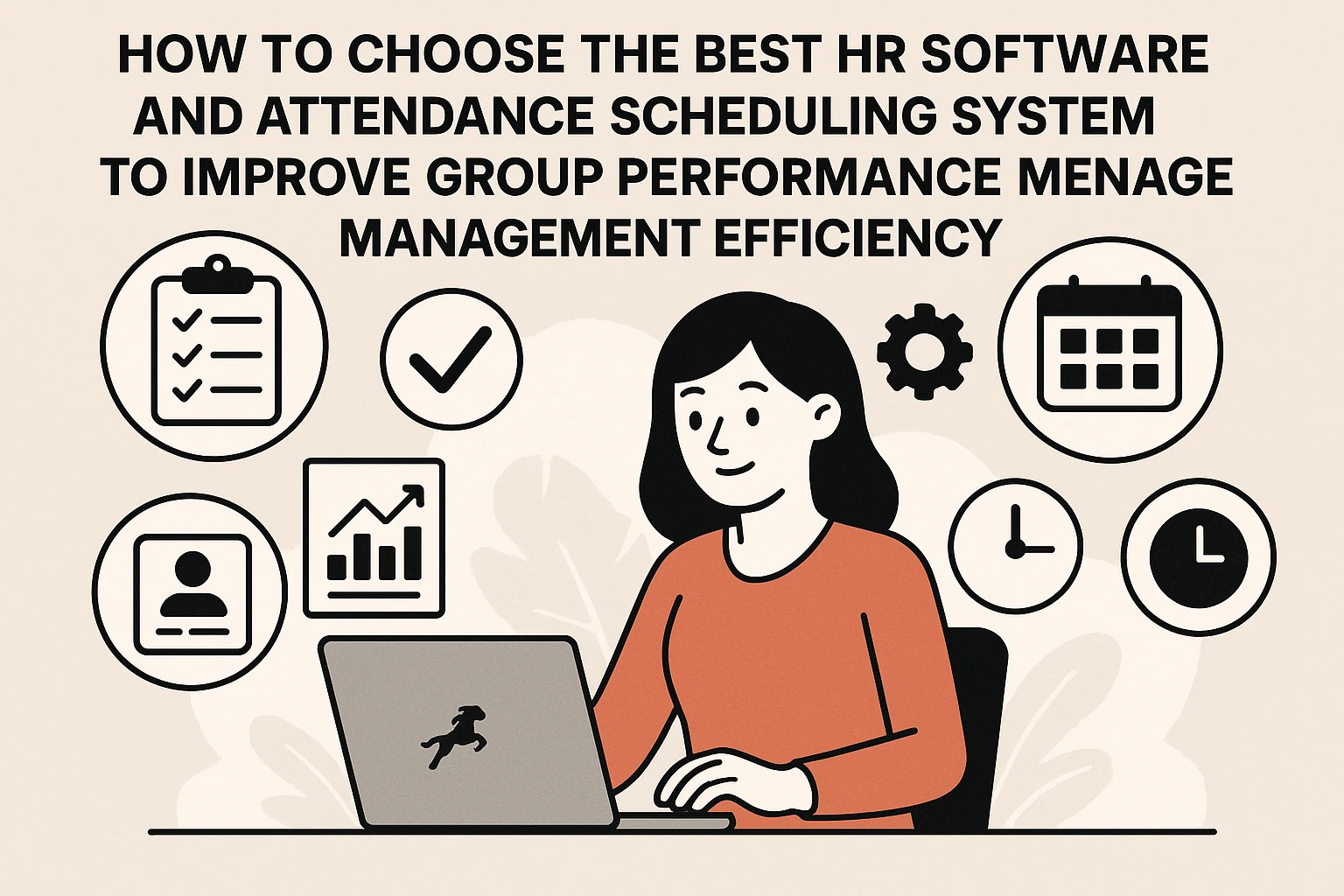 HOW TO CHOOSE THE BEST HR SOFTWARE AND ATTENDANCE SCHEDULING SYSTEM TO IMPROVE GROUP PERFORMANCE MENAGE MANAGEMENT EFFICIENCY